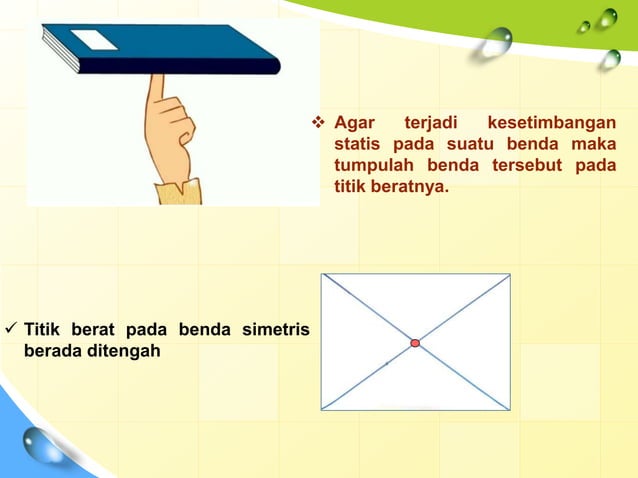 ❖ Agar terjadi kesetimbangan statis pada suatu benda maka tumpulah benda tersebut pada titik beratnya.

✓ Titik berat pada benda simetris berada ditengah